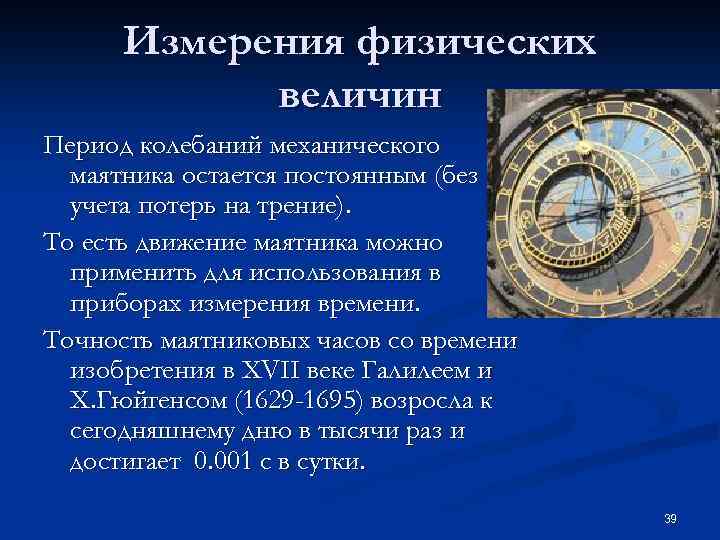 Измерения физических величин

Период колебаний механического маятника остается постоянным (без учета потерь на трение).

То есть движение маятника можно применить для использования в приборах измерения времени.

Точность маятниковых часов со времени изобретения в XVII веке Галилеем и Х.Гюйгенсом (1629-1695) возросла к сегодняшнему дню в тысячи раз и достигает 0.001 с в сутки.

39